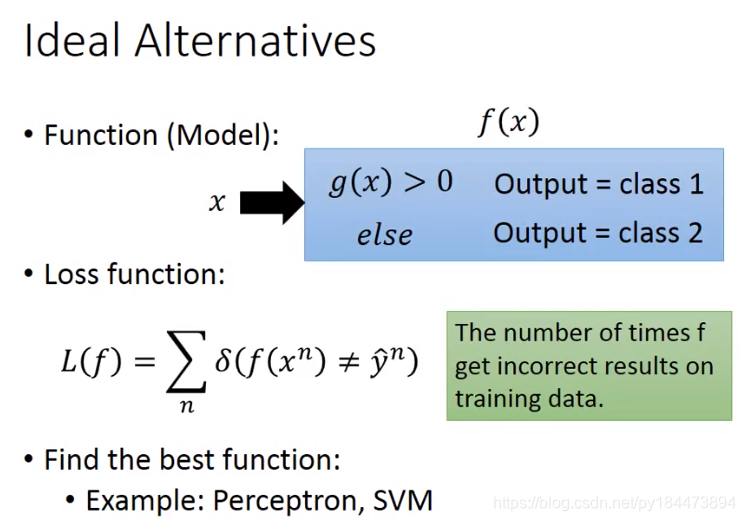 Ideal Alternatives

• Function (Model):

$f(x)$

$x$

$g(x) > 0$ Output = class 1

$else$ Output = class 2

• Loss function:

$L(f) = \sum_{n} \delta(f(x^n) \neq \hat{y}^n)$

The number of times f get incorrect results on training data.

• Find the best function:

• Example: Perceptron, SVM

https://blog.csdn.net/py184473894